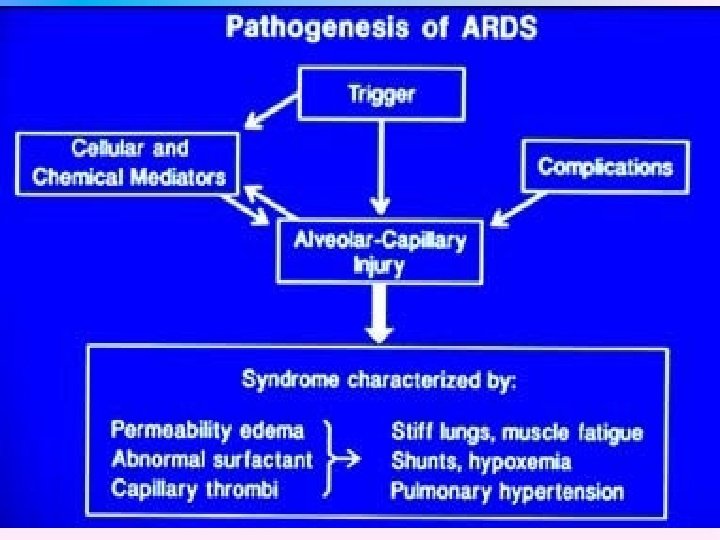 Pathogenesis of ARDS

Trigger

Cellular and Chemical Mediators

Complications

Alveolar-Capillary Injury

Syndrome characterized by:

Permeability edema
Abnormal surfactant
Capillary thrombi

Stiff lungs, muscle fatigue
Shunts, hypoxemia
Pulmonary hypertension